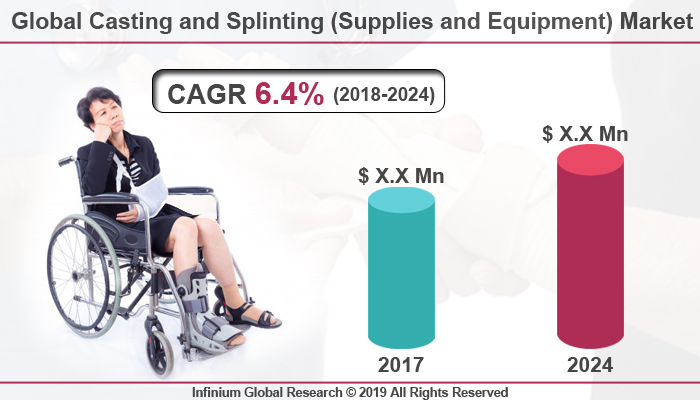 Global Casting and Splinting (Supplies and Equipment) Market

CAGR 6.4% (2018-2024)

$ X.X Mn

$ X.X Mn

2017

2024

Infinium Global Research © 2019 All Rights Reserved